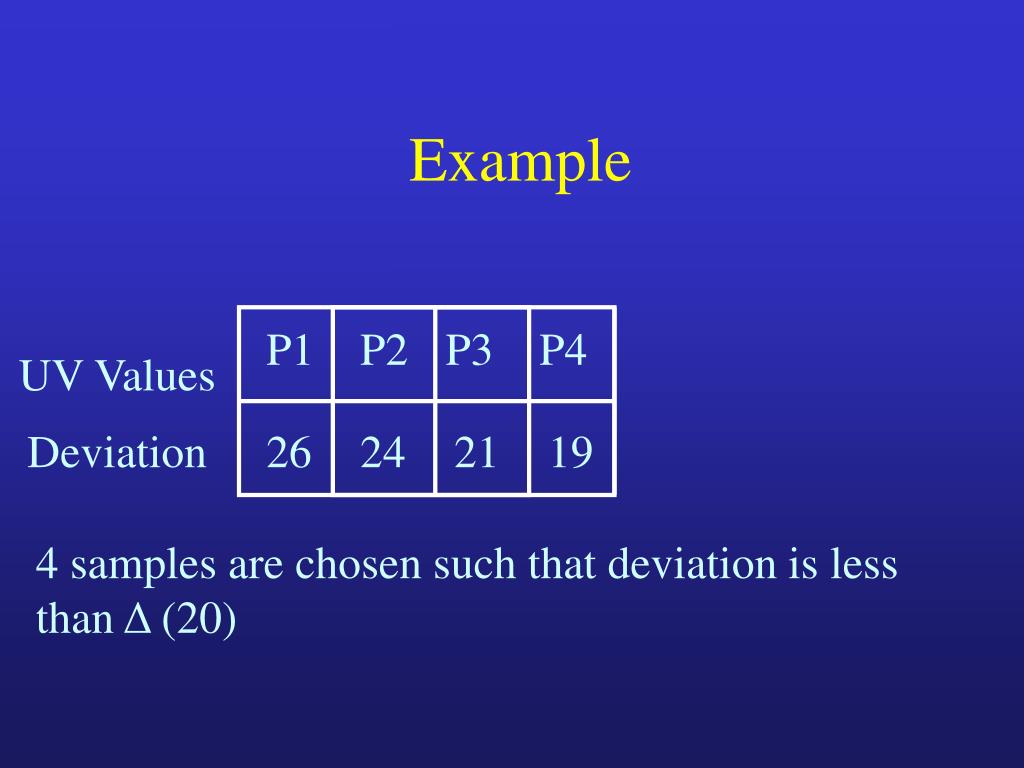 Example

| UV Values | P1 | P2 | P3 | P4 |
|---|---|---|---|---|
| Deviation | 26 | 24 | 21 | 19 |

4 samples are chosen such that deviation is less than $\Delta$ (20)